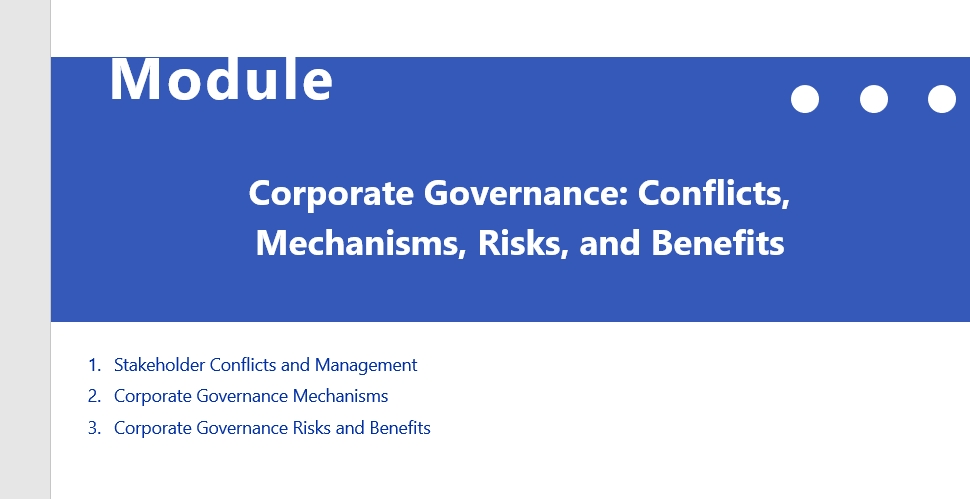 Module

Corporate Governance: Conflicts, Mechanisms, Risks, and Benefits

1. Stakeholder Conflicts and Management
2. Corporate Governance Mechanisms
3. Corporate Governance Risks and Benefits